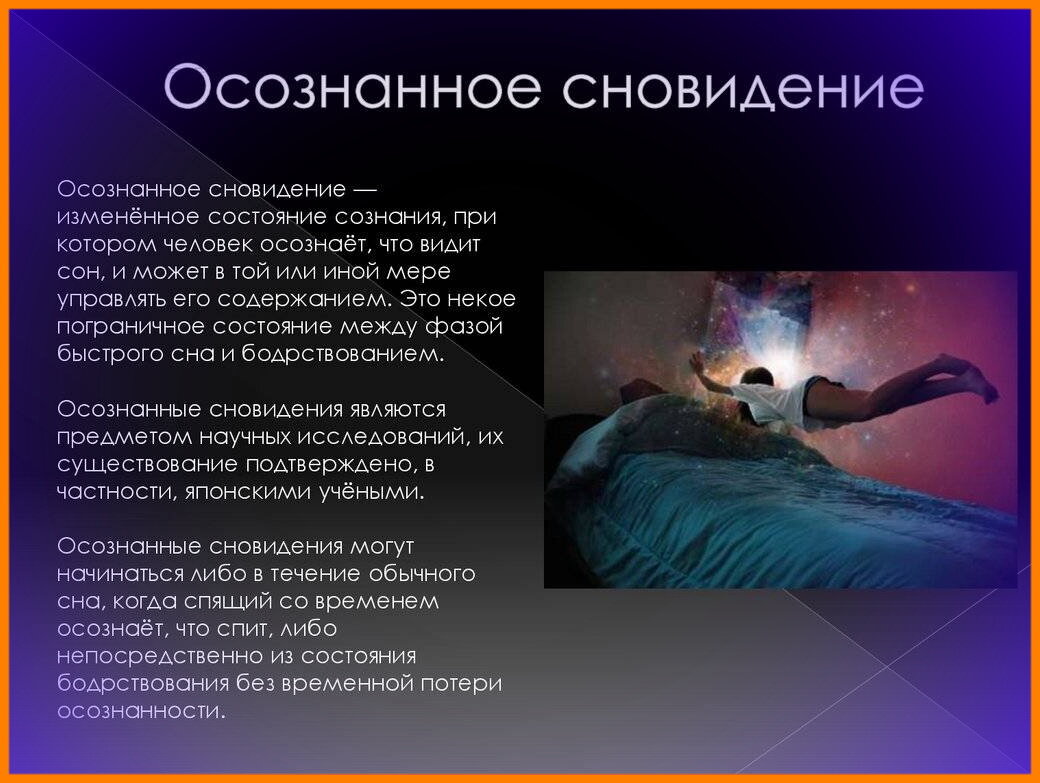 Осознанное сновидение

Осознанное сновидение — изменённое состояние сознания, при котором человек осознаёт, что видит сон, и может в той или иной мере управлять его содержанием. Это некое пограничное состояние между фазой быстрого сна и бодрствованием.

Осознанные сновидения являются предметом научных исследований, их существование подтверждено, в частности, японскими учёными.

Осознанные сновидения могут начинаться либо в течение обычного сна, когда спящий со временем осознаёт, что спит, либо непосредственно из состояния бодрствования без временной потери осознанности.